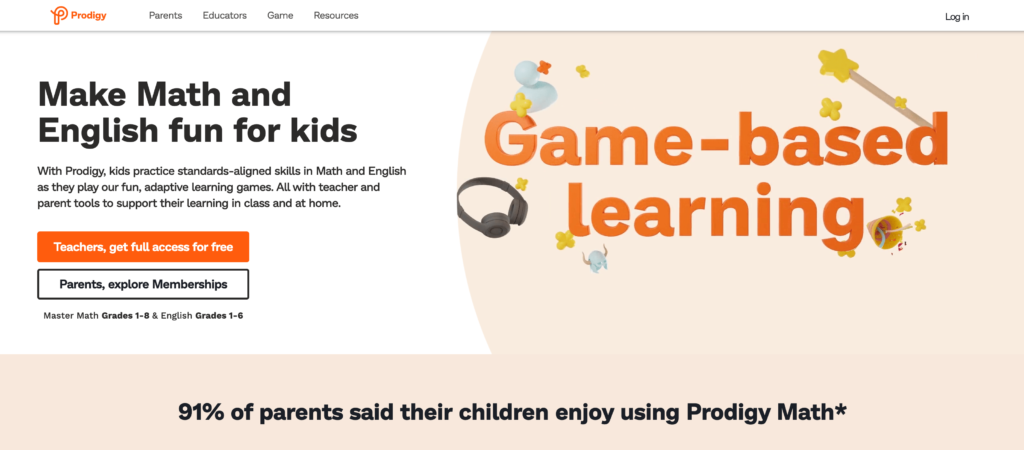 Prodigy Parents Educators Game Resources Log in

Make Math and English fun for kids

With Prodigy, kids practice standards-aligned skills in Math and English as they play our fun, adaptive learning games. All with teacher and parent tools to support their learning in class and at home.

Teachers, get full access for free

Parents, explore Memberships

Master Math Grades 1-8 & English Grades 1-6

Game-based learning

91% of parents said their children enjoy using Prodigy Math*